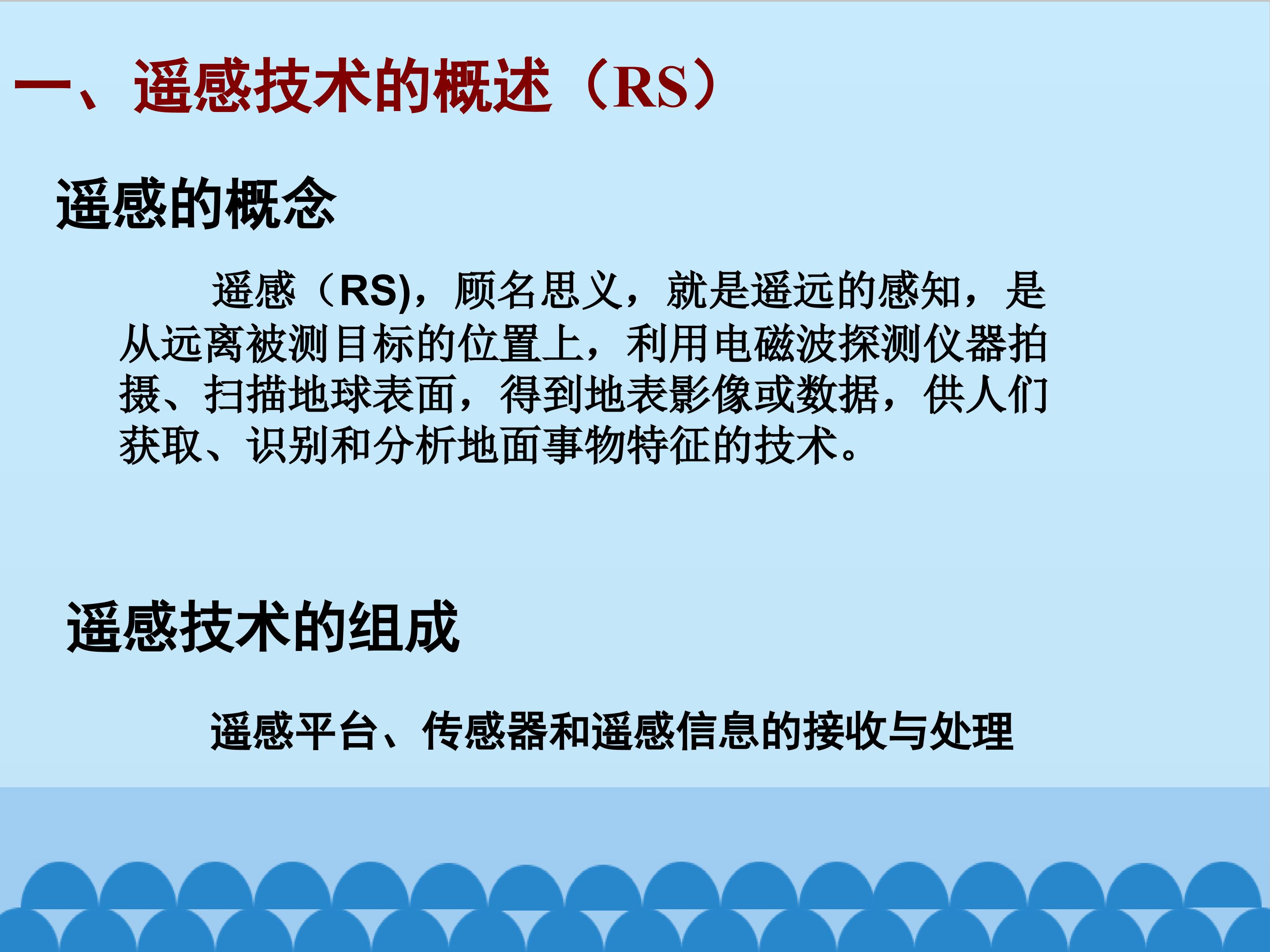 一、遥感技术的概述（RS）

遥感的概念

遥感（RS)，顾名思义，就是遥远的感知，是从远离被测目标的位置上，利用电磁波探测仪器拍摄、扫描地球表面，得到地表影像或数据，供人们获取、识别和分析地面事物特征的技术。

遥感技术的组成

遥感平台、传感器和遥感信息的接收与处理